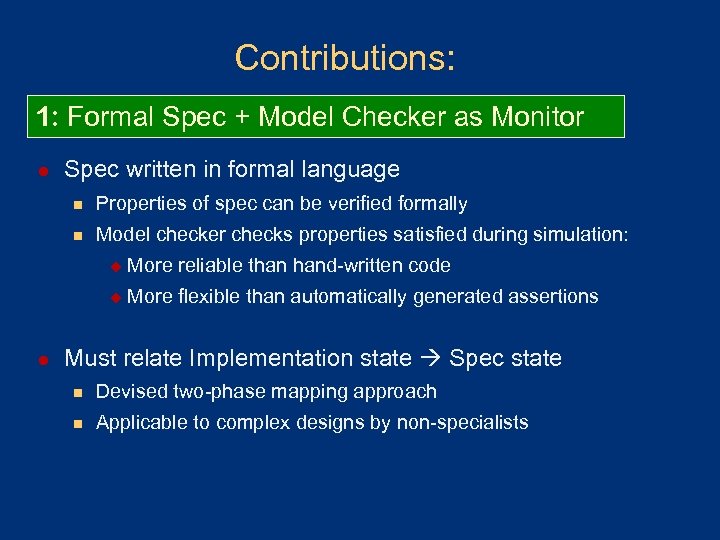 Contributions:

1: Formal Spec + Model Checker as Monitor

Spec written in formal language

Properties of spec can be verified formally

Model checker checks properties satisfied during simulation:

More reliable than hand-written code

More flexible than automatically generated assertions

Must relate Implementation state → Spec state

Devised two-phase mapping approach

Applicable to complex designs by non-specialists